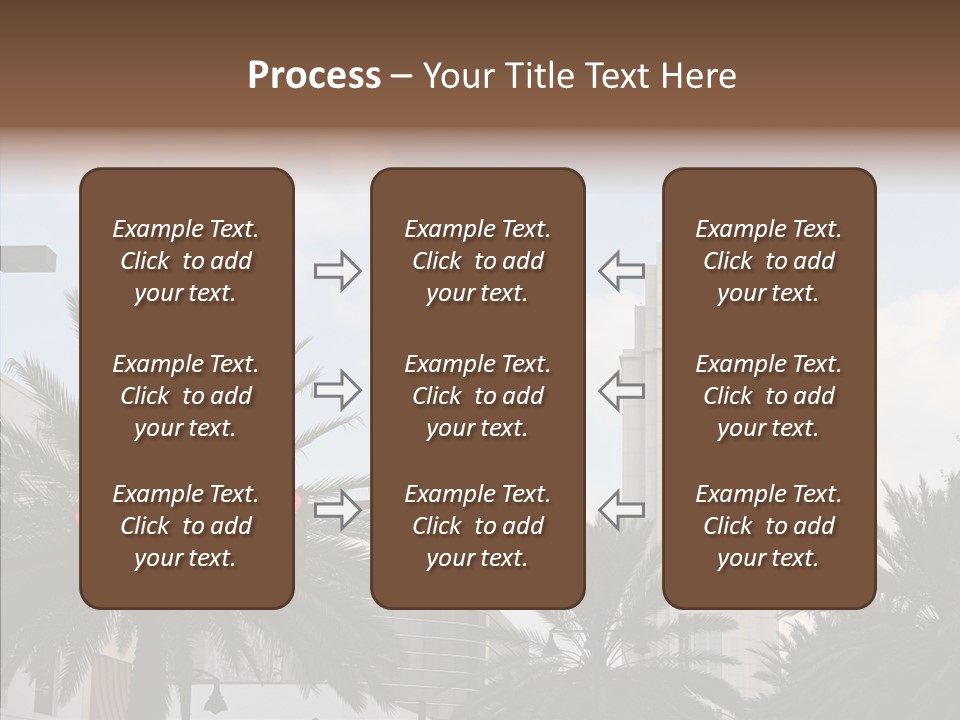 Process – Your Title Text Here

Example Text. Click to add your text.

Example Text. Click to add your text.

Example Text. Click to add your text.

Example Text. Click to add your text.

Example Text. Click to add your text.

Example Text. Click to add your text.

Example Text. Click to add your text.

Example Text. Click to add your text.

Example Text. Click to add your text.